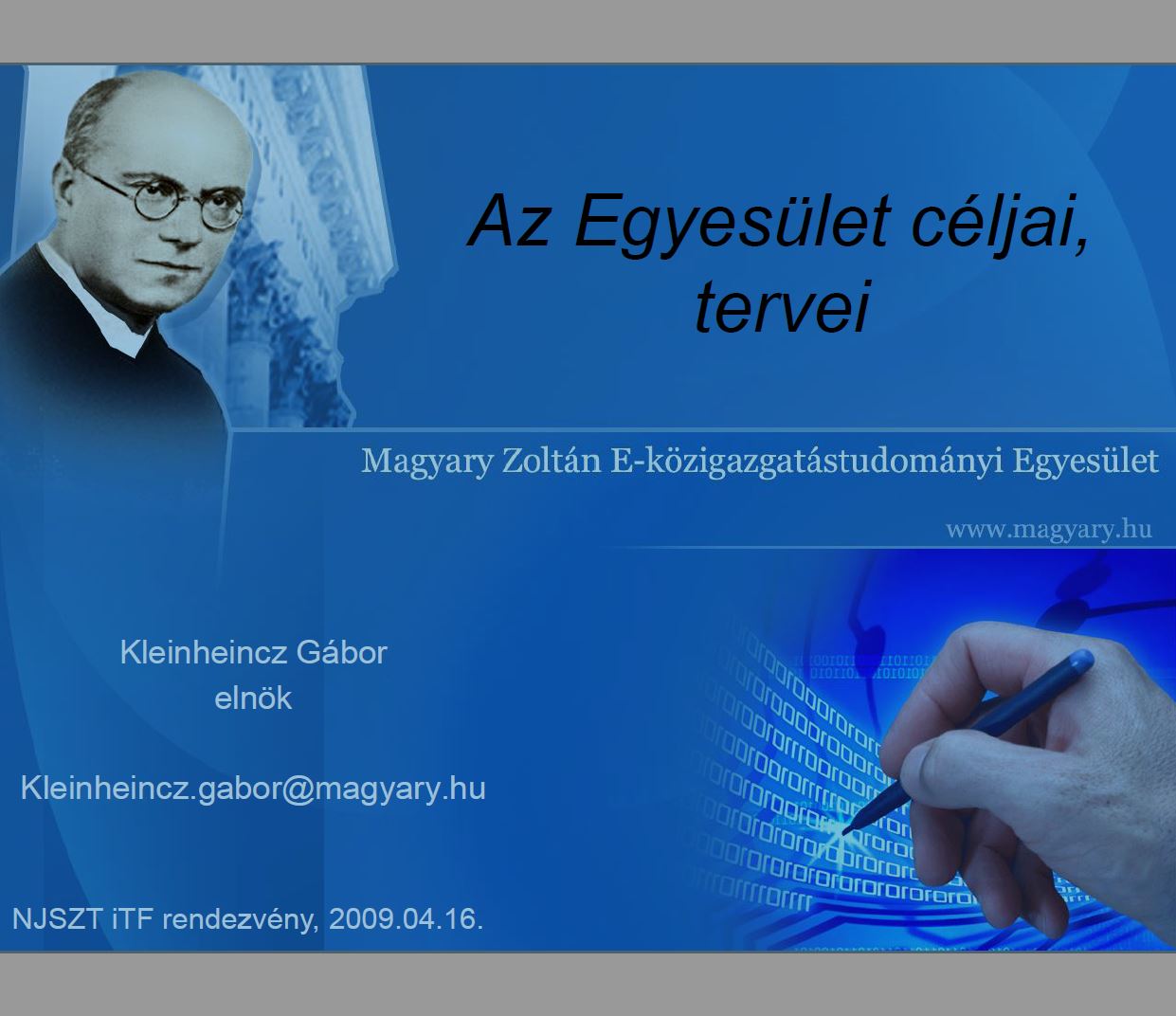 Az Egyesület céljai, tervei

Magyary Zoltán E-közigazgatástudományi Egyesület

www.magyary.hu

Kleinheincz Gábor
elnök

Kleinheincz.gabor@magyary.hu

NJSZT iTF rendezvény, 2009.04.16.